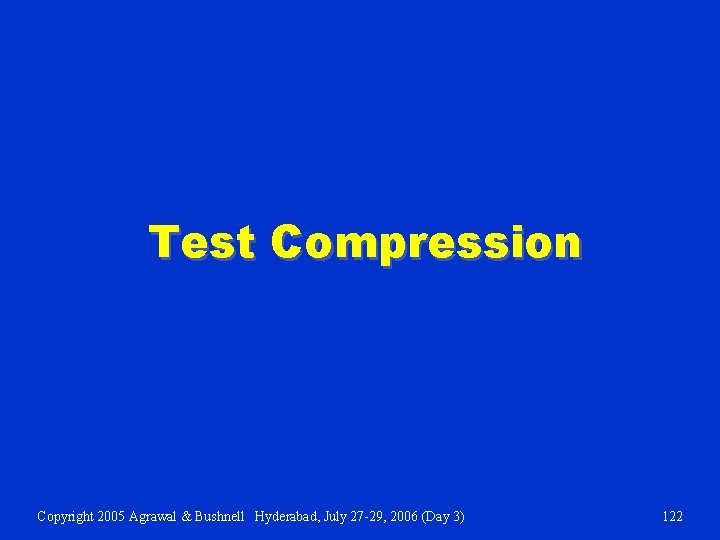 Test Compression

Copyright 2005 Agrawal & Bushnell Hyderabad, July 27-29, 2006 (Day 3)

122